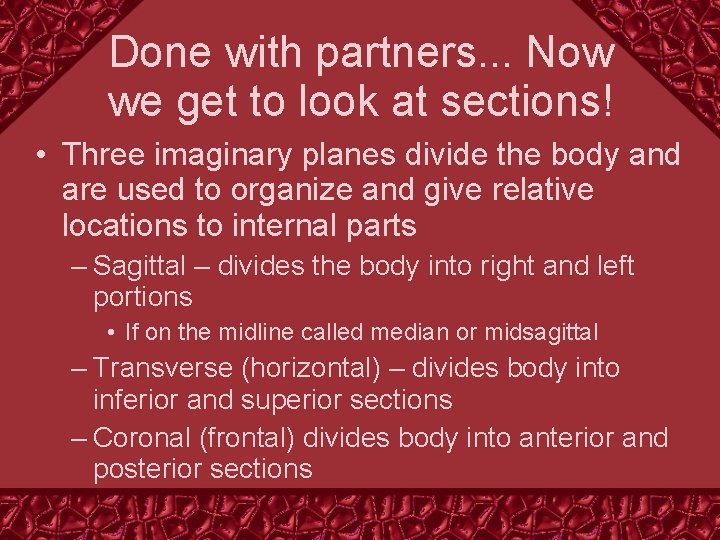 Done with partners... Now we get to look at sections!

• Three imaginary planes divide the body and are used to organize and give relative locations to internal parts

– Sagittal – divides the body into right and left portions

• If on the midline called median or midsagittal

– Transverse (horizontal) – divides body into inferior and superior sections

– Coronal (frontal) divides body into anterior and posterior sections